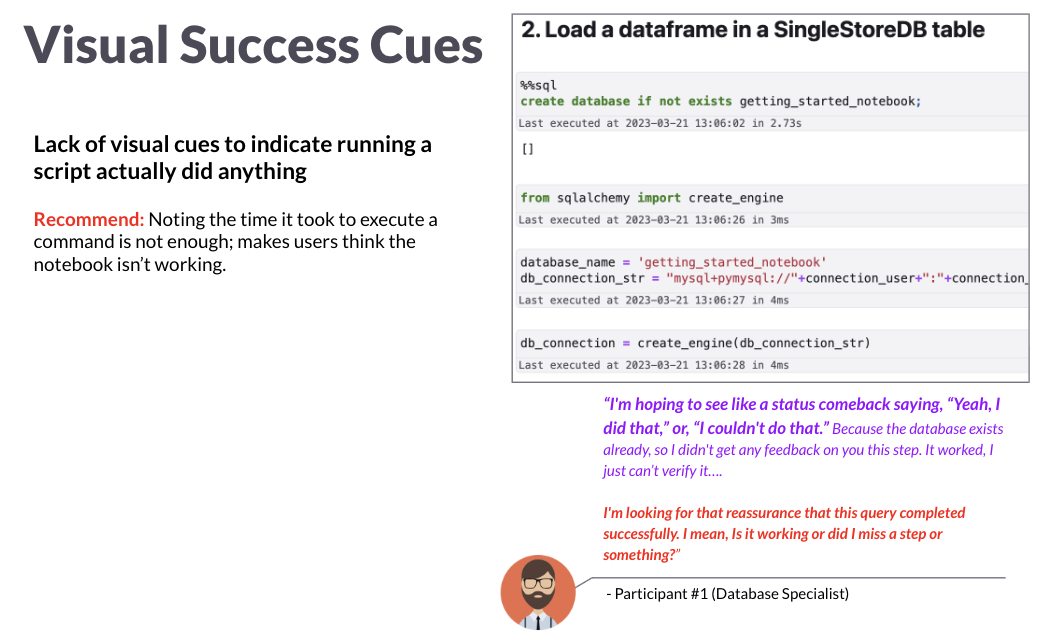 Visual Success Cues

Lack of visual cues to indicate running a script actually did anything

Recommend: Noting the time it took to execute a command is not enough; makes users think the notebook isn't working.

2. Load a dataframe in a SingleStoreDB table

%%sql
create database if not exists getting_started_notebook;

Last executed at 2023-03-21 13:06:02 in 2.73s

[]

from sqlalchemy import create_engine

Last executed at 2023-03-21 13:06:26 in 3ms

database_name = 'getting_started_notebook'
db_connection_str = "mysql+pymysql://"+connection_user+":"+connection_

Last executed at 2023-03-21 13:06:27 in 4ms

db_connection = create_engine(db_connection_str)

Last executed at 2023-03-21 13:06:28 in 4ms

"I'm hoping to see like a status comeback saying, "Yeah, I did that," or, "I couldn't do that." Because the database exists already, so I didn't get any feedback on you this step. It worked, I just can't verify it….

I'm looking for that reassurance that this query completed successfully. I mean, Is it working or did I miss a step or something?"

- Participant #1 (Database Specialist)